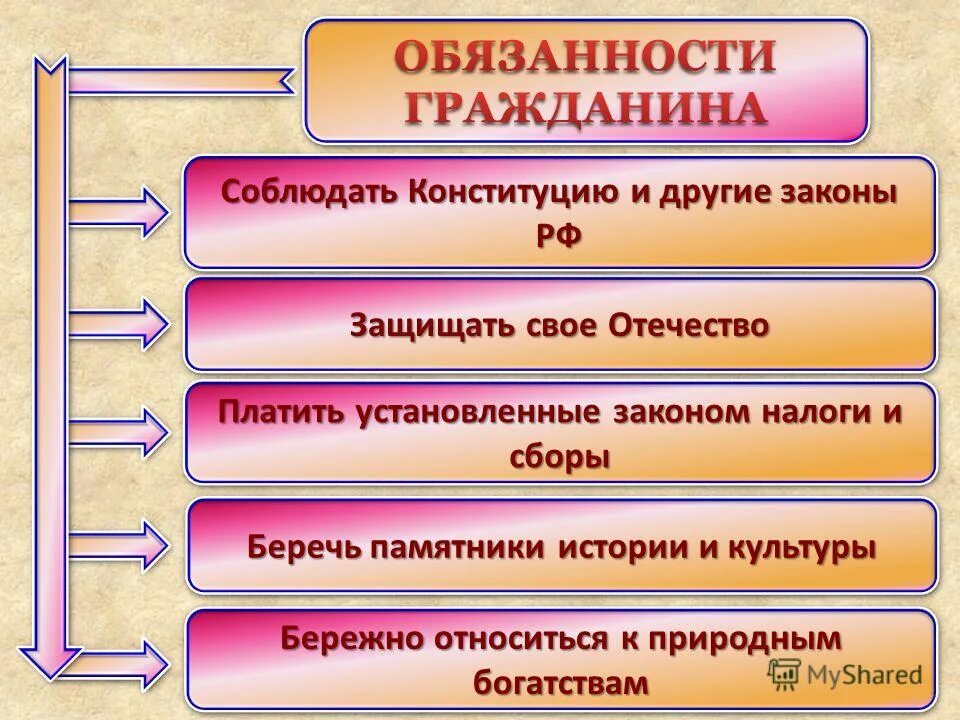 ОБЯЗАННОСТИ ГРАЖДАНИНА

Соблюдать Конституцию и другие законы РФ

Защищать свое Отечество

Платить установленные законом налоги и сборы

Беречь памятники истории и культуры

Бережно относиться к природным богатствам

MyShared